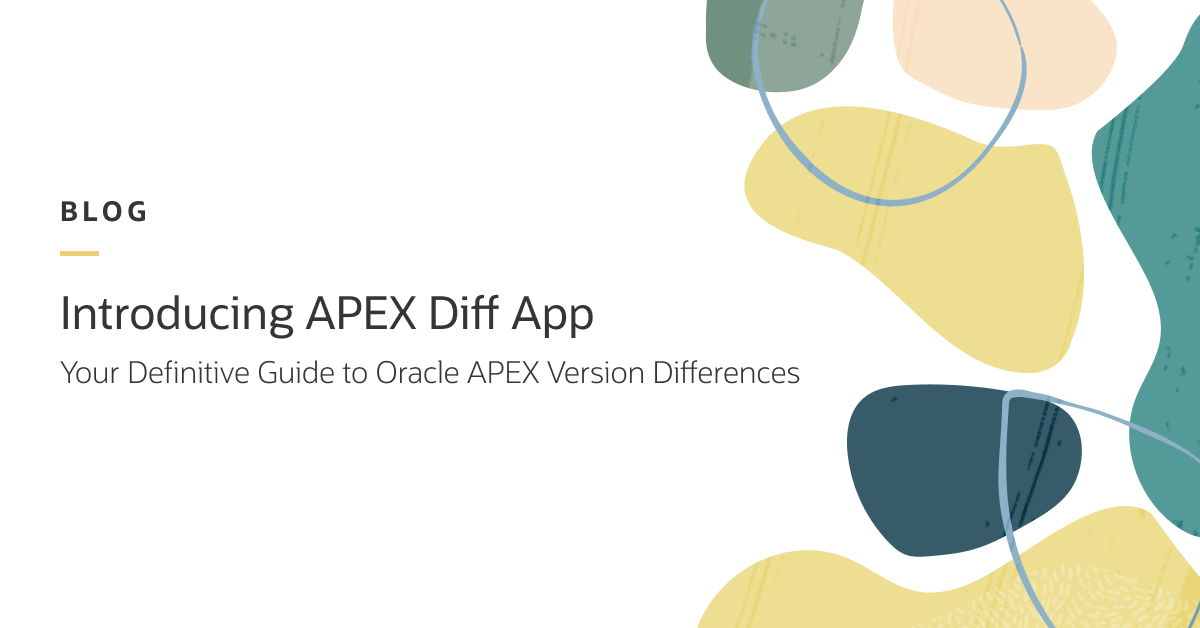 BLOG

Introducing APEX Diff App

Your Definitive Guide to Oracle APEX Version Differences